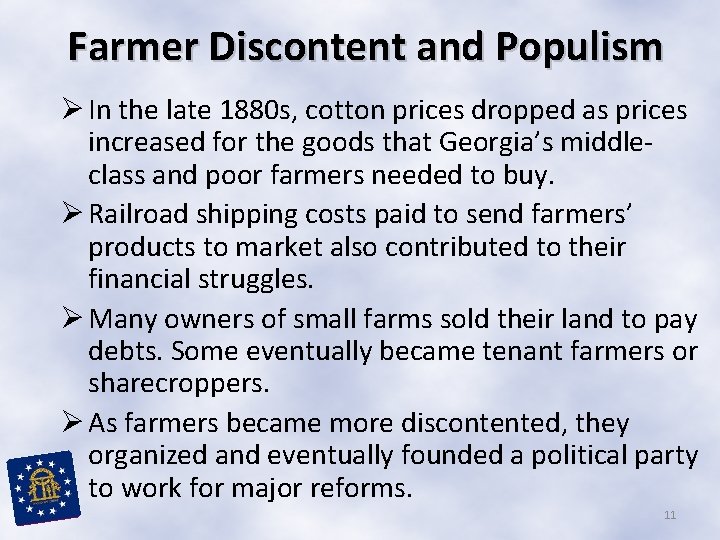 Farmer Discontent and Populism

➢ In the late 1880s, cotton prices dropped as prices increased for the goods that Georgia's middle-class and poor farmers needed to buy.

➢ Railroad shipping costs paid to send farmers' products to market also contributed to their financial struggles.

➢ Many owners of small farms sold their land to pay debts. Some eventually became tenant farmers or sharecroppers.

➢ As farmers became more discontented, they organized and eventually founded a political party to work for major reforms.

11